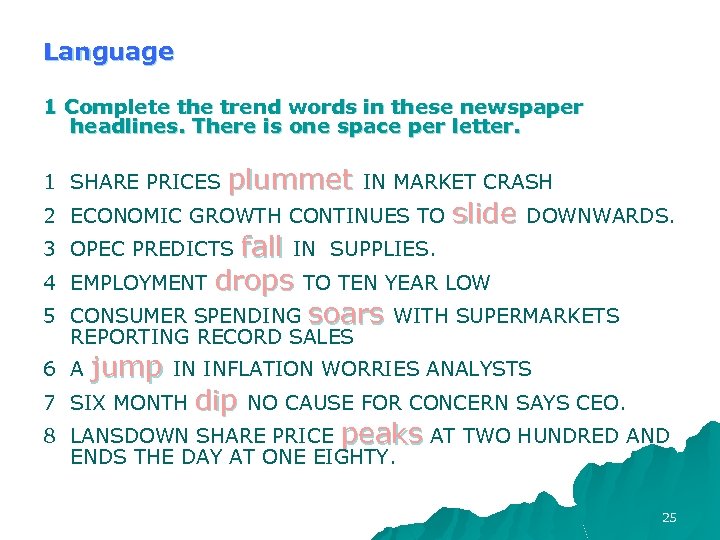 Language

1 Complete the trend words in these newspaper headlines. There is one space per letter.

1 SHARE PRICES plummet IN MARKET CRASH

2 ECONOMIC GROWTH CONTINUES TO slide DOWNWARDS.

3 OPEC PREDICTS fall IN SUPPLIES.

4 EMPLOYMENT drops TO TEN YEAR LOW

5 CONSUMER SPENDING soars WITH SUPERMARKETS REPORTING RECORD SALES

6 A jump IN INFLATION WORRIES ANALYSTS

7 SIX MONTH dip NO CAUSE FOR CONCERN SAYS CEO.

8 LANSDOWN SHARE PRICE peaks AT TWO HUNDRED AND ENDS THE DAY AT ONE EIGHTY.

25